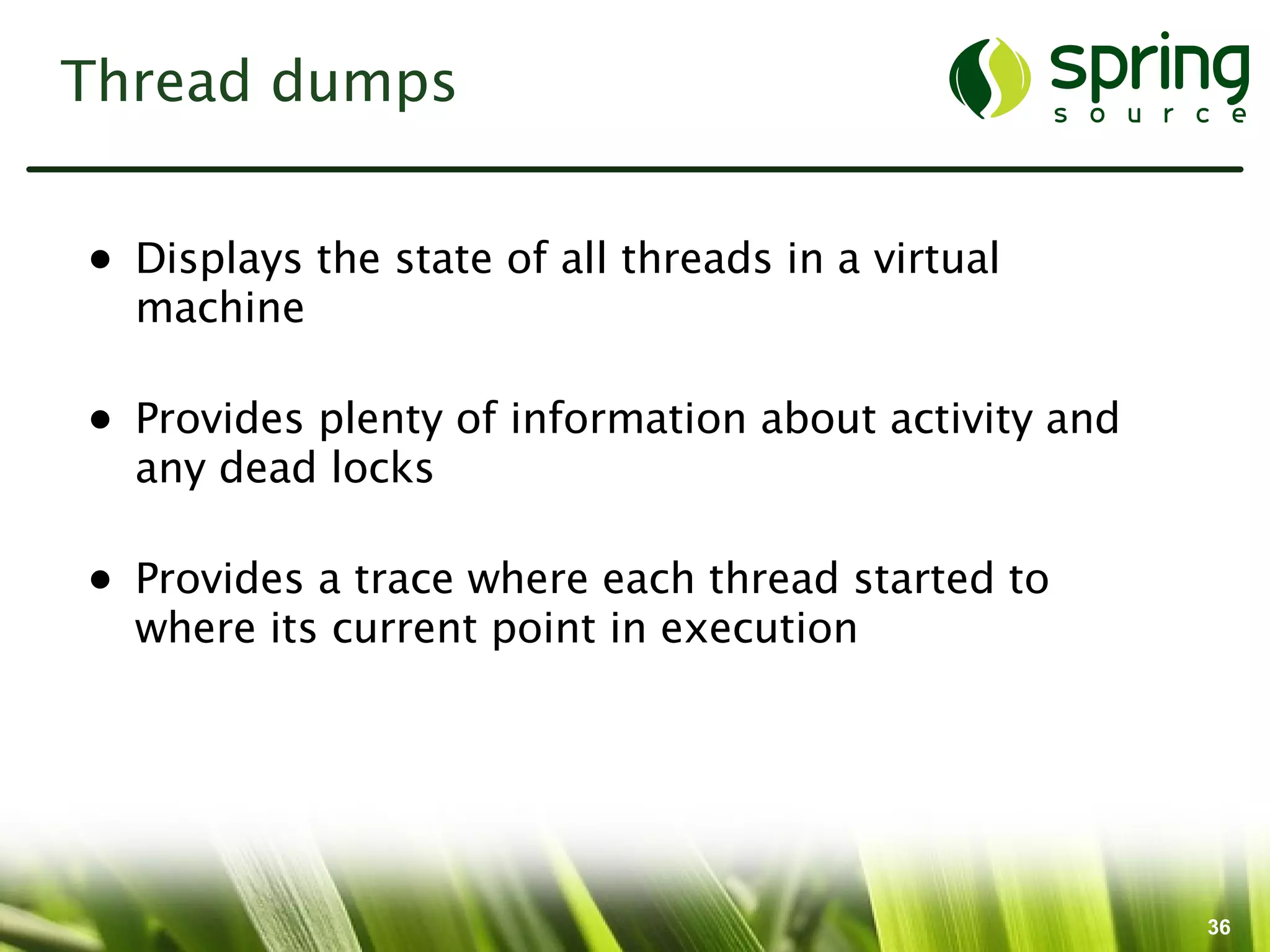 Thread dumps

spring
source

• Displays the state of all threads in a virtual machine

• Provides plenty of information about activity and any dead locks

• Provides a trace where each thread started to where its current point in execution

36